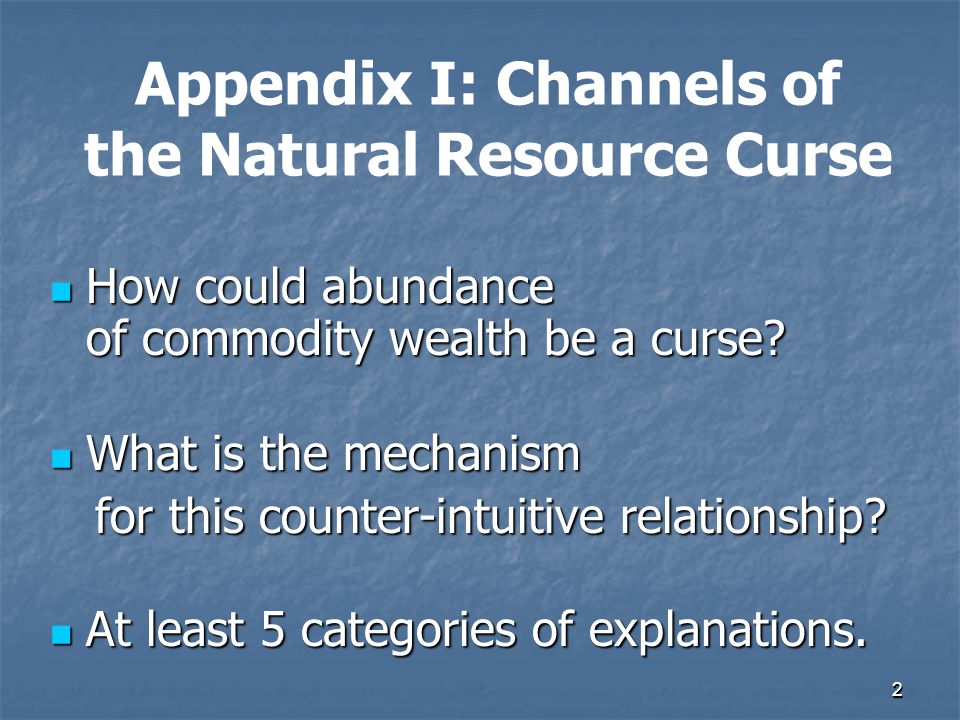 Appendix I: Channels of the Natural Resource Curse

How could abundance of commodity wealth be a curse?

What is the mechanism for this counter-intuitive relationship?

At least 5 categories of explanations.

2